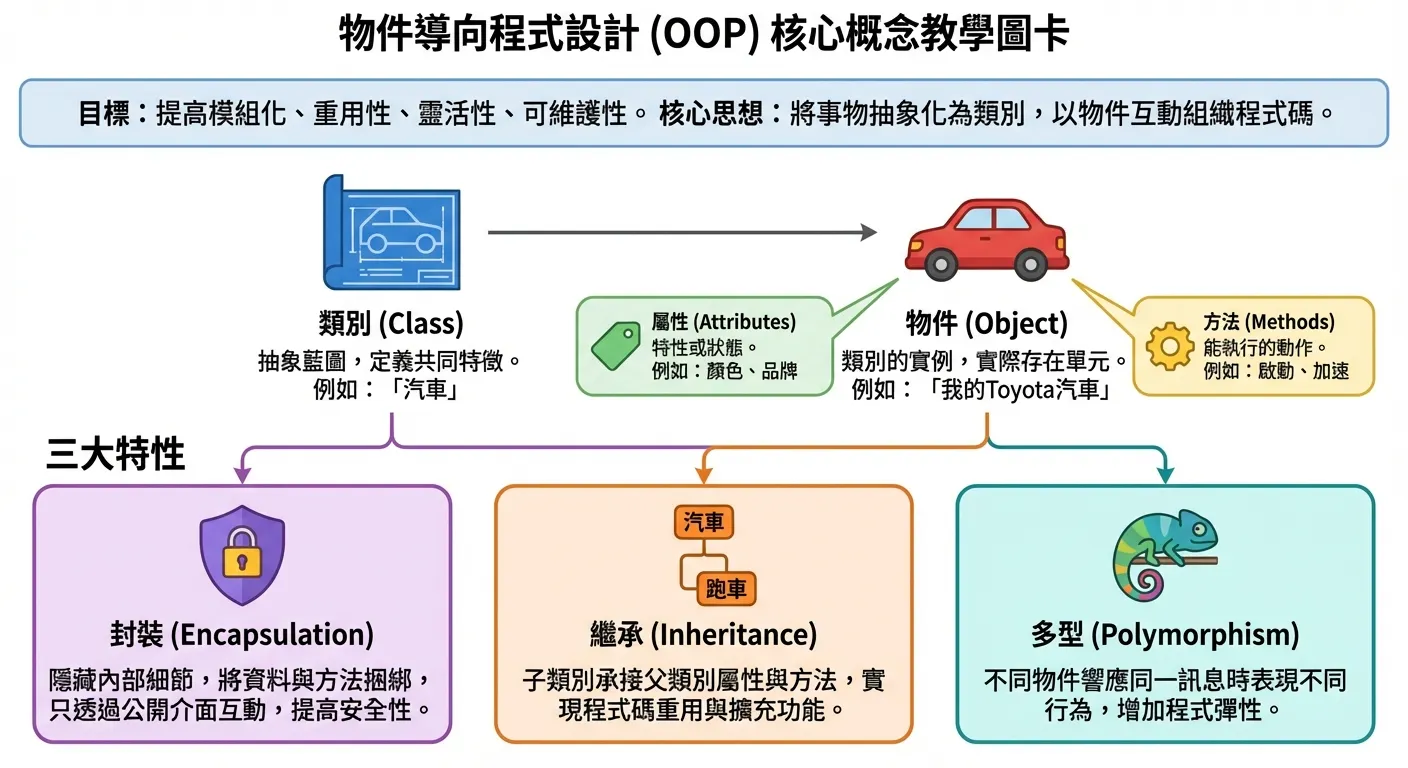 物件導向程式設計 (OOP) 核心概念教學圖卡

目標：提高模組化、重用性、靈活性、可維護性。 核心思想：將事物抽象化為類別，以物件互動組織程式碼。

類別 (Class)
抽象藍圖，定義共同特徵。
例如：「汽車」

屬性 (Attributes)
特性或狀態。
例如：顏色、品牌

物件 (Object)
類別的實例，實際存在單元。
例如：「我的Toyota汽車」

方法 (Methods)
能執行的動作。
例如：啟動、加速

三大特性

封裝 (Encapsulation)
隱藏內部細節，將資料與方法捆綁，只透過公開介面互動，提高安全性。

汽車
跑車

繼承 (Inheritance)
子類別承接父類別屬性與方法，實現程式碼重用與擴充功能。

多型 (Polymorphism)
不同物件響應同一訊息時表現不同行為，增加程式彈性。